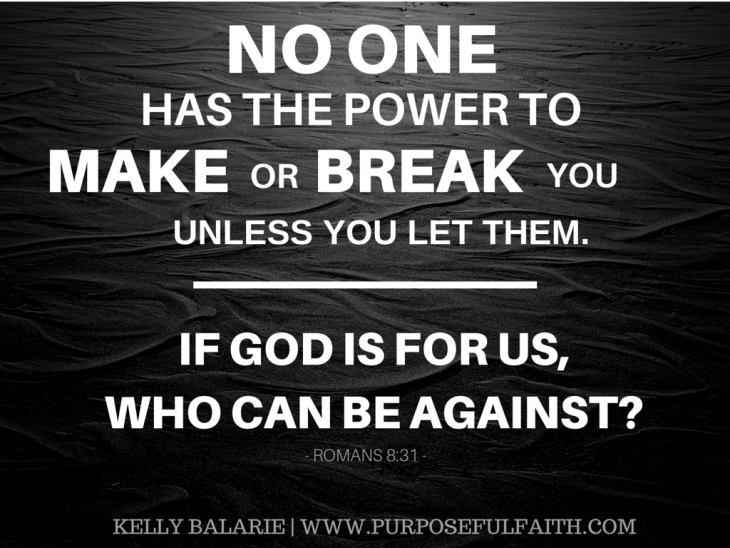 NO ONE
HAS THE POWER TO
MAKE OR BREAK YOU
UNLESS YOU LET THEM.

IF GOD IS FOR US,
WHO CAN BE AGAINST?

- ROMANS 8:31 -

KELLY BALARIE | WWW.PURPOSEFULFAITH.COM